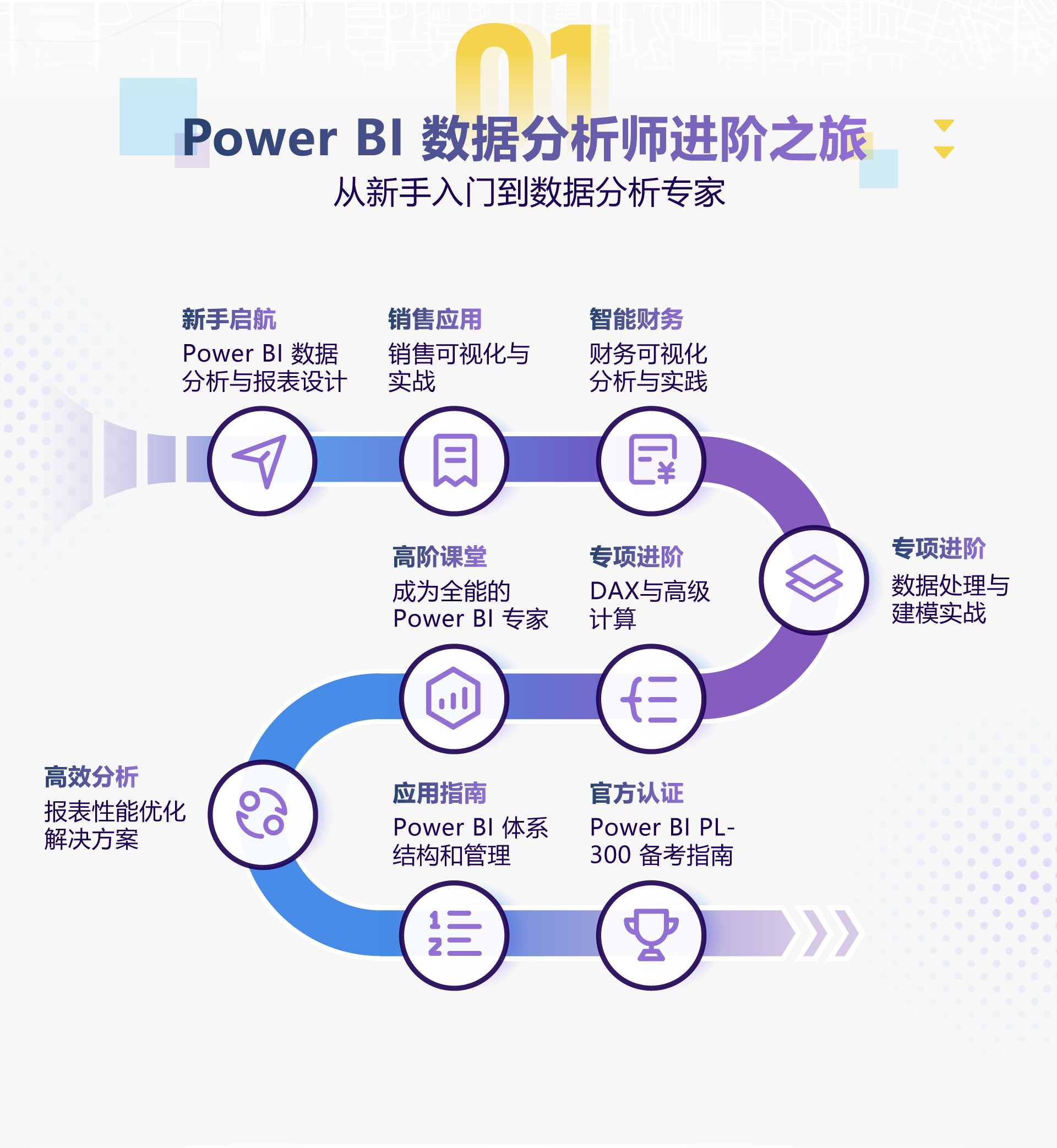 01

Power BI 数据分析师进阶之旅

从新手入门到数据分析专家

新手启航
Power BI 数据分析与报表设计

销售应用
销售可视化与实战

智能财务
财务可视化分析与实践

专项进阶
数据处理与建模实战

专项进阶
DAX与高级计算

高阶课堂
成为全能的 Power BI 专家

高效分析
报表性能优化解决方案

应用指南
Power BI 体系结构和管理

官方认证
Power BI PL-300 备考指南